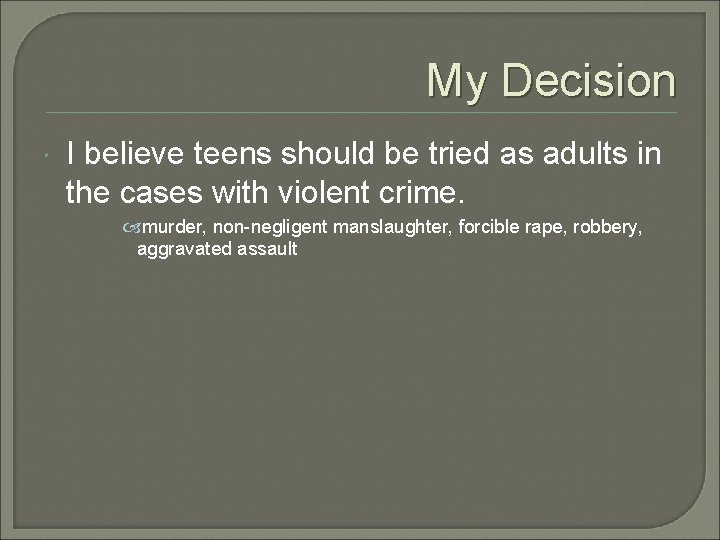 My Decision

I believe teens should be tried as adults in the cases with violent crime.

murder, non-negligent manslaughter, forcible rape, robbery, aggravated assault